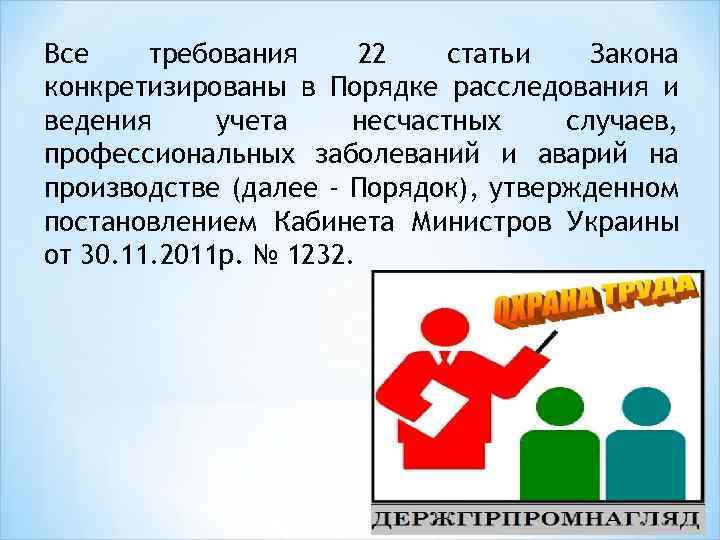 Все требования 22 статьи Закона конкретизированы в Порядке расследования и ведения учета несчастных случаев, профессиональных заболеваний и аварий на производстве (далее - Порядок), утвержденном постановлением Кабинета Министров Украины от 30.11.2011р. № 1232.

ОХРАНА ТРУДА

ДЕРЖГІРПРОМНАГЛЯД